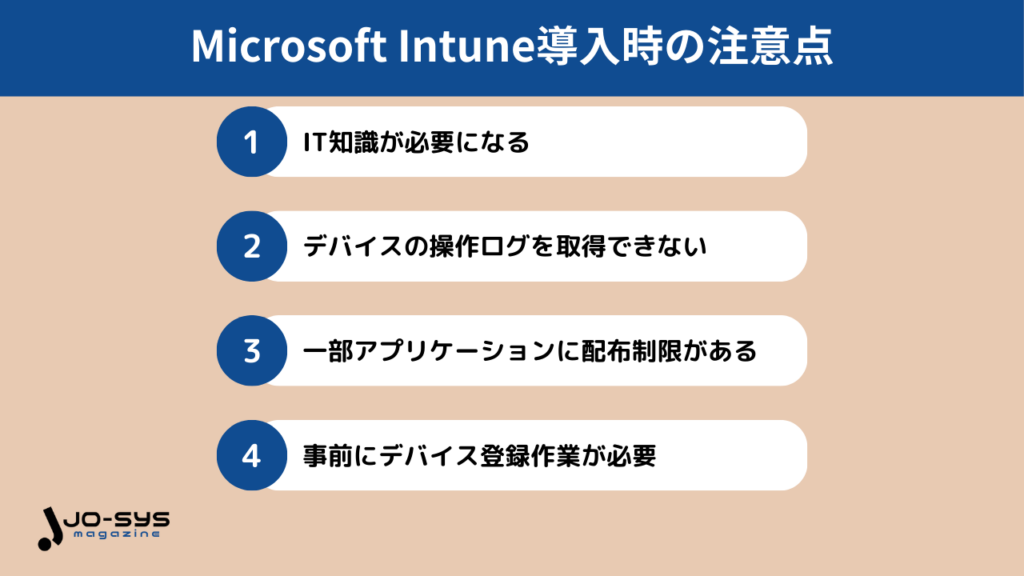 Microsoft Intune導入時の注意点

1 IT知識が必要になる

2 デバイスの操作ログを取得できない

3 一部アプリケーションに配布制限がある

4 事前にデバイス登録作業が必要

JO-SYS magazine